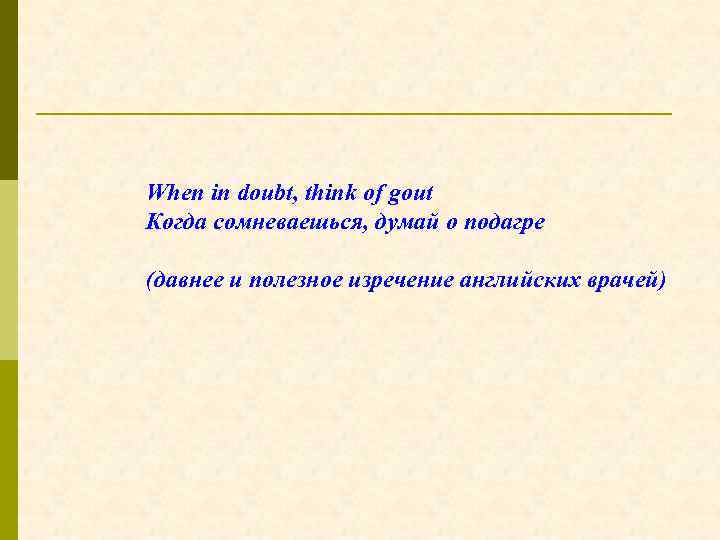 When in doubt, think of gout
Когда сомневаешься, думай о подагре

(давнее и полезное изречение английских врачей)